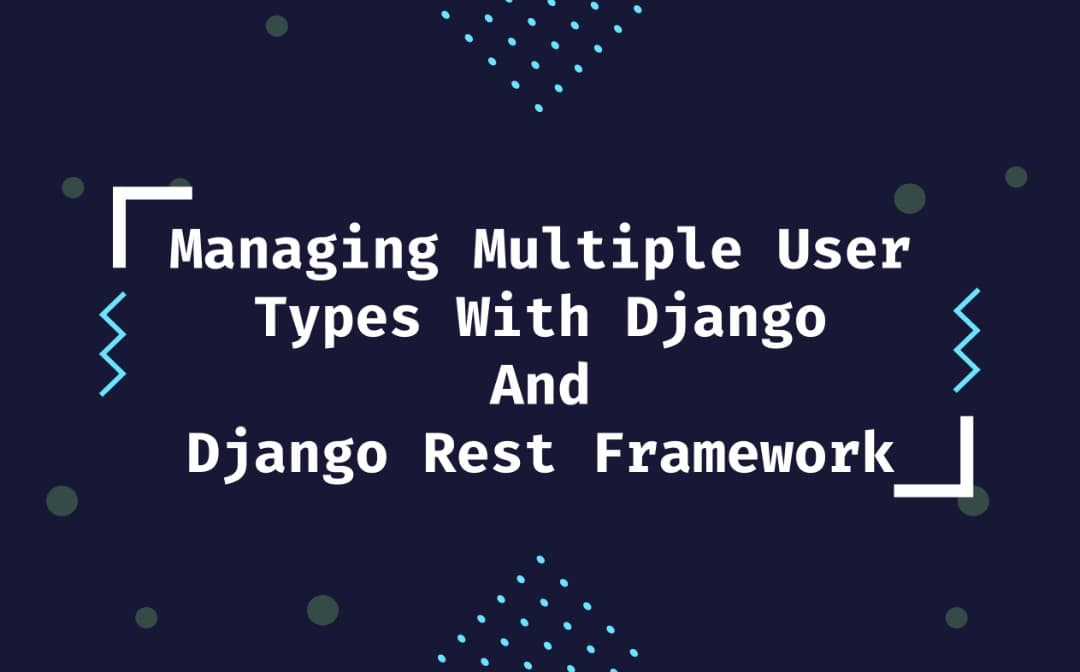 Managing Multiple User Types With Django And Django Rest Framework